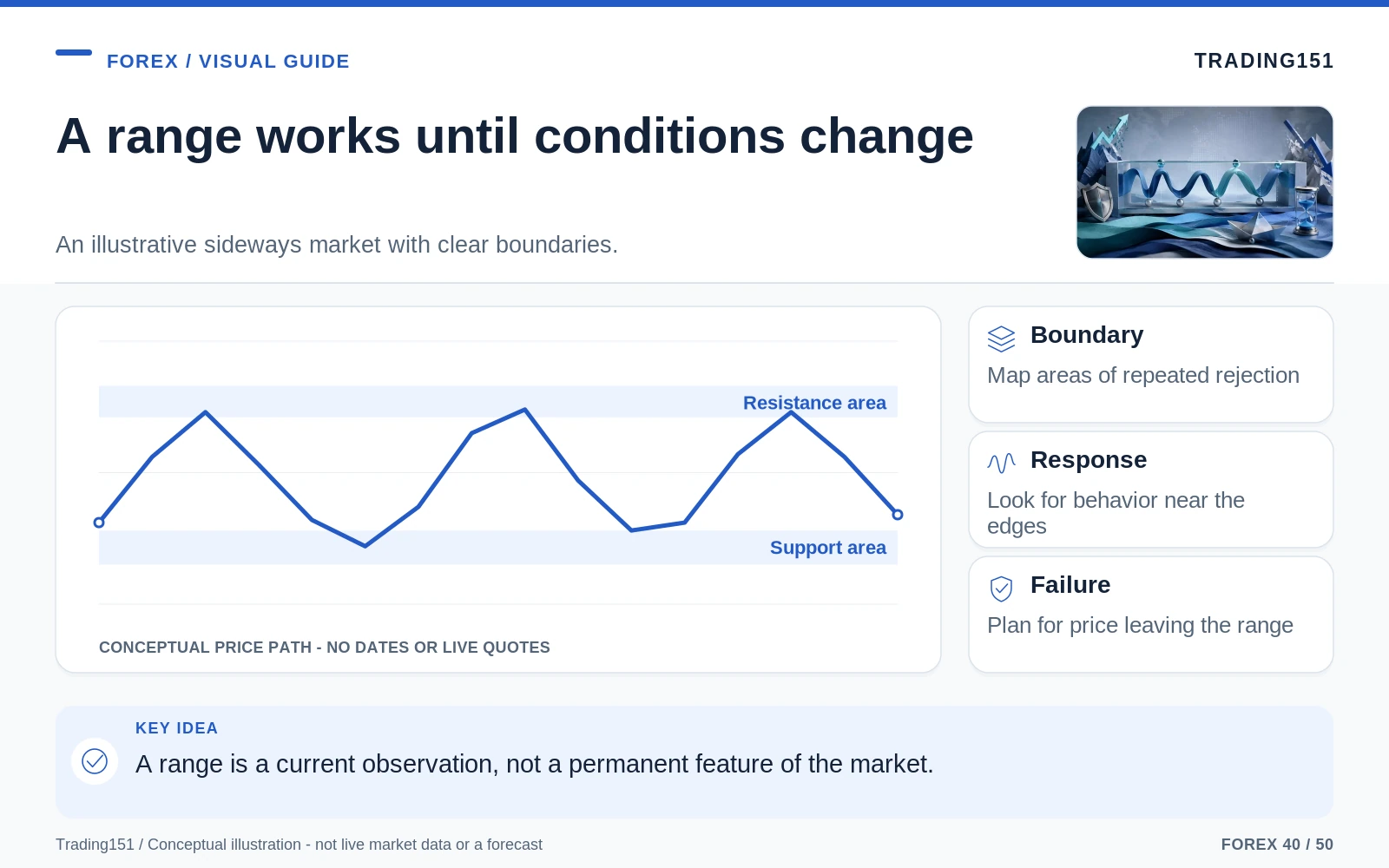 FOREX / VISUAL GUIDE

TRADING151

A range works until conditions change

An illustrative sideways market with clear boundaries.

Resistance area

Support area

CONCEPTUAL PRICE PATH - NO DATES OR LIVE QUOTES

Boundary

Map areas of repeated rejection

Response

Look for behavior near the edges

Failure

Plan for price leaving the range

KEY IDEA

A range is a current observation, not a permanent feature of the market.

Trading151 / Conceptual illustration - not live market data or a forecast

FOREX 40 / 50